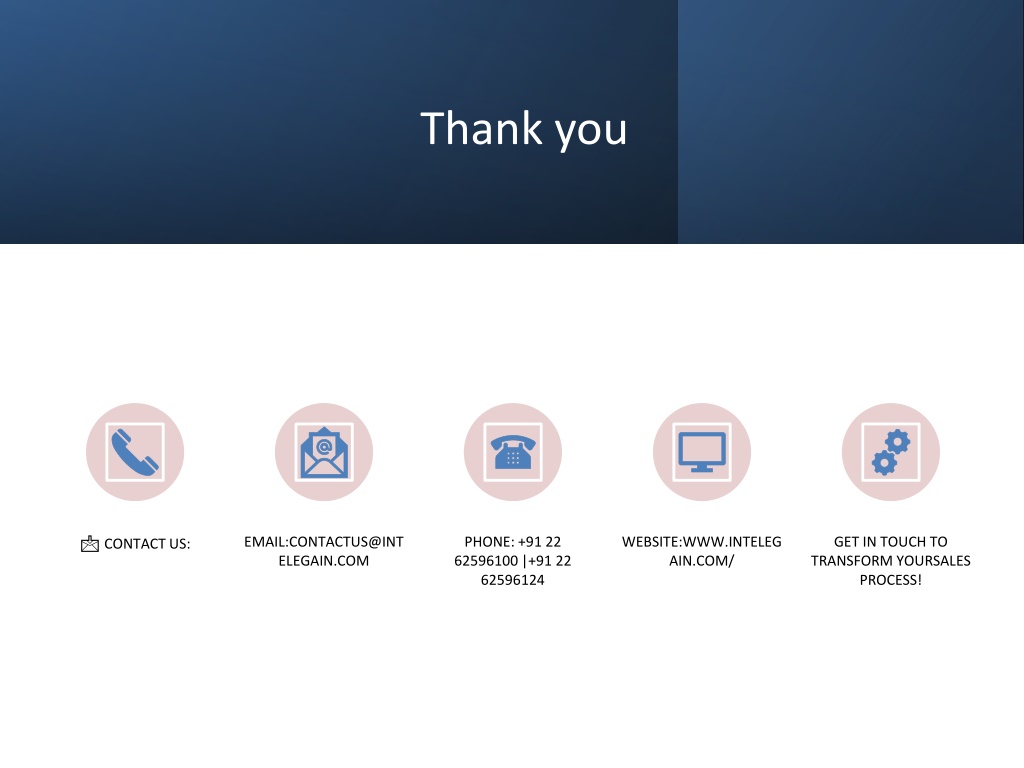 Thank you

CONTACT US:

EMAIL:CONTACTUS@INTELEGAIN.COM

PHONE: +91 22 62596100 |+91 22 62596124

WEBSITE:WWW.INTELEGAIN.COM/

GET IN TOUCH TO TRANSFORM YOURSALES PROCESS!